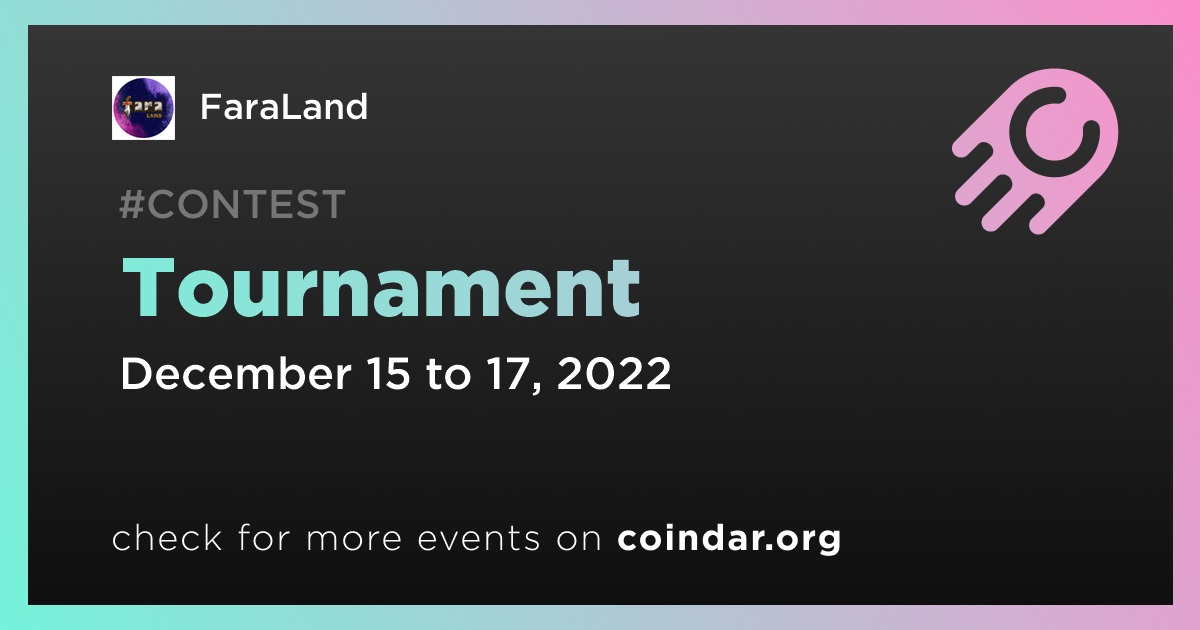 fara LAND

FaraLand

#CONTEST

Tournament

December 15 to 17, 2022

check for more events on coindar.org